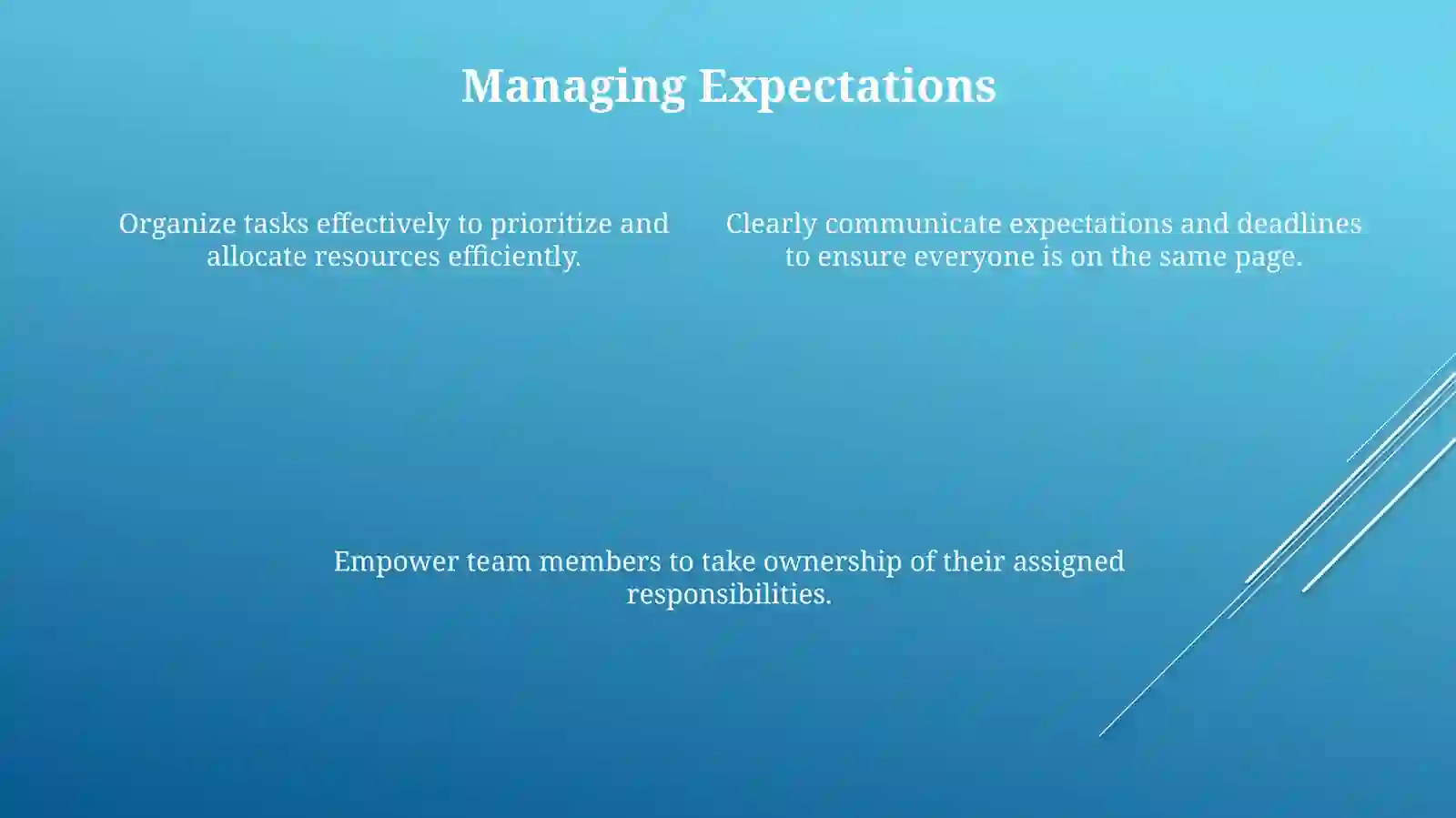 Managing Expectations

Organize tasks effectively to prioritize and allocate resources efficiently.

Clearly communicate expectations and deadlines to ensure everyone is on the same page.

Empower team members to take ownership of their assigned responsibilities.